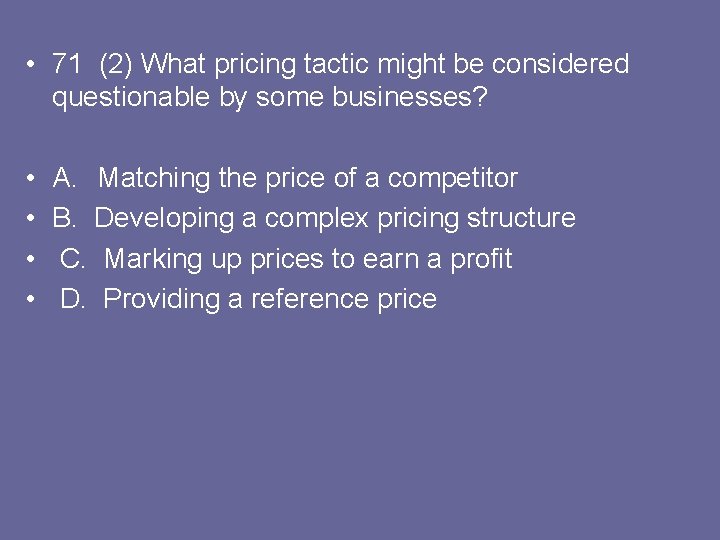 • 71 (2) What pricing tactic might be considered questionable by some businesses?

• A. Matching the price of a competitor
• B. Developing a complex pricing structure
• C. Marking up prices to earn a profit
• D. Providing a reference price